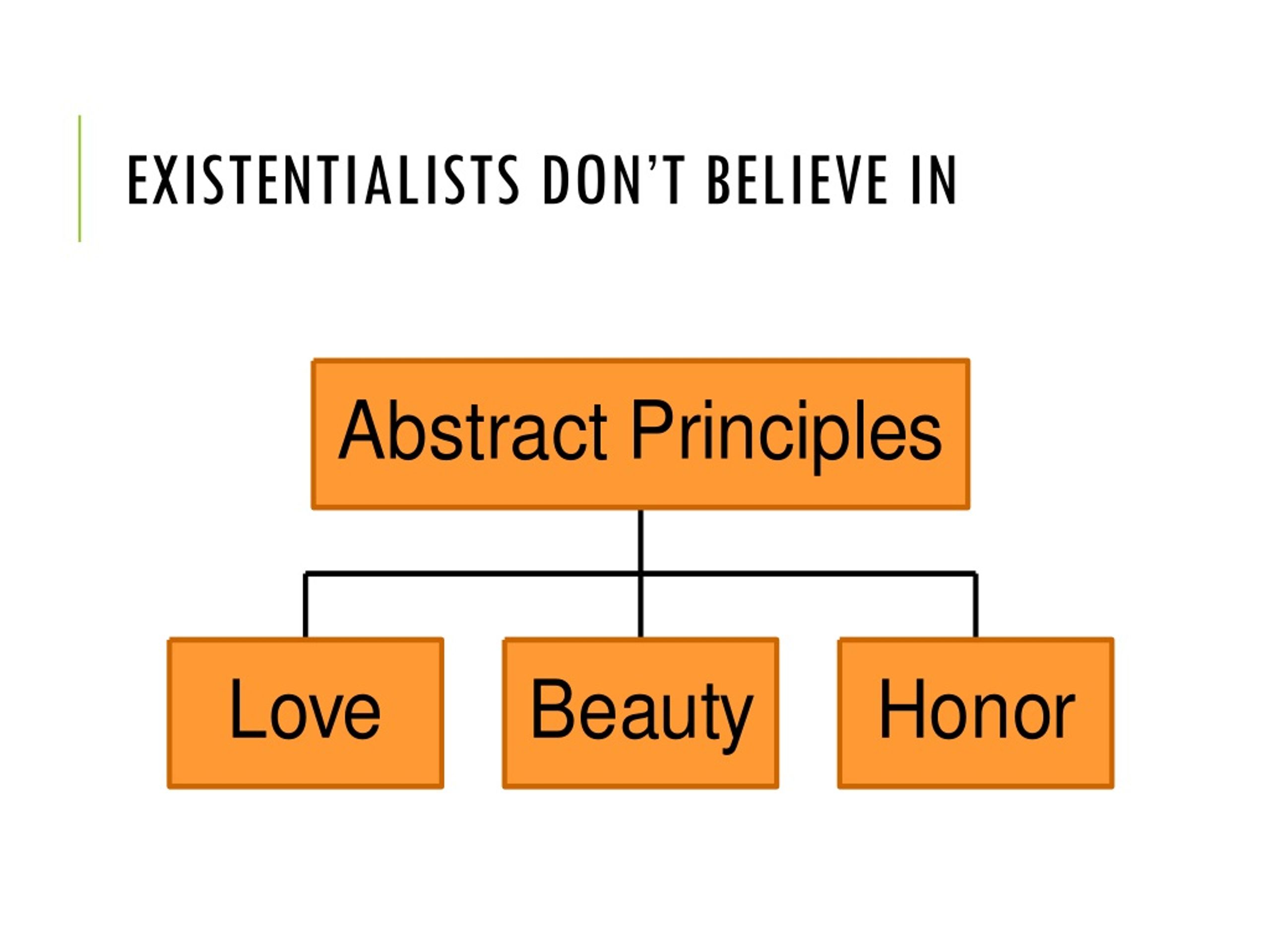 EXISTENTIALISTS DON'T BELIEVE IN

Abstract Principles

Love

Beauty

Honor